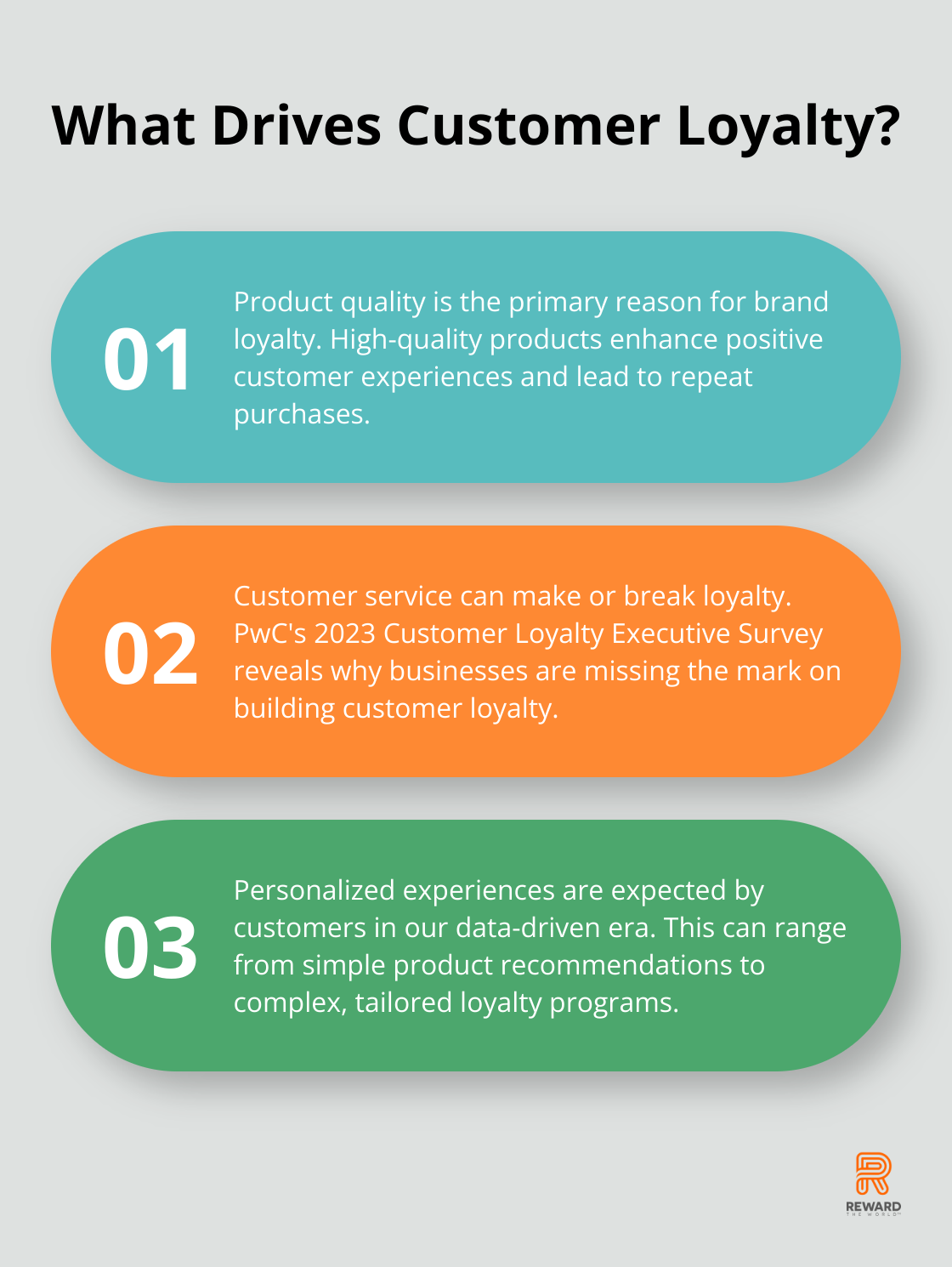 What Drives Customer Loyalty?

01

Product quality is the primary reason for brand loyalty. High-quality products enhance positive customer experiences and lead to repeat purchases.

02

Customer service can make or break loyalty. PwC's 2023 Customer Loyalty Executive Survey reveals why businesses are missing the mark on building customer loyalty.

03

Personalized experiences are expected by customers in our data-driven era. This can range from simple product recommendations to complex, tailored loyalty programs.

REWARD
THE WORLD